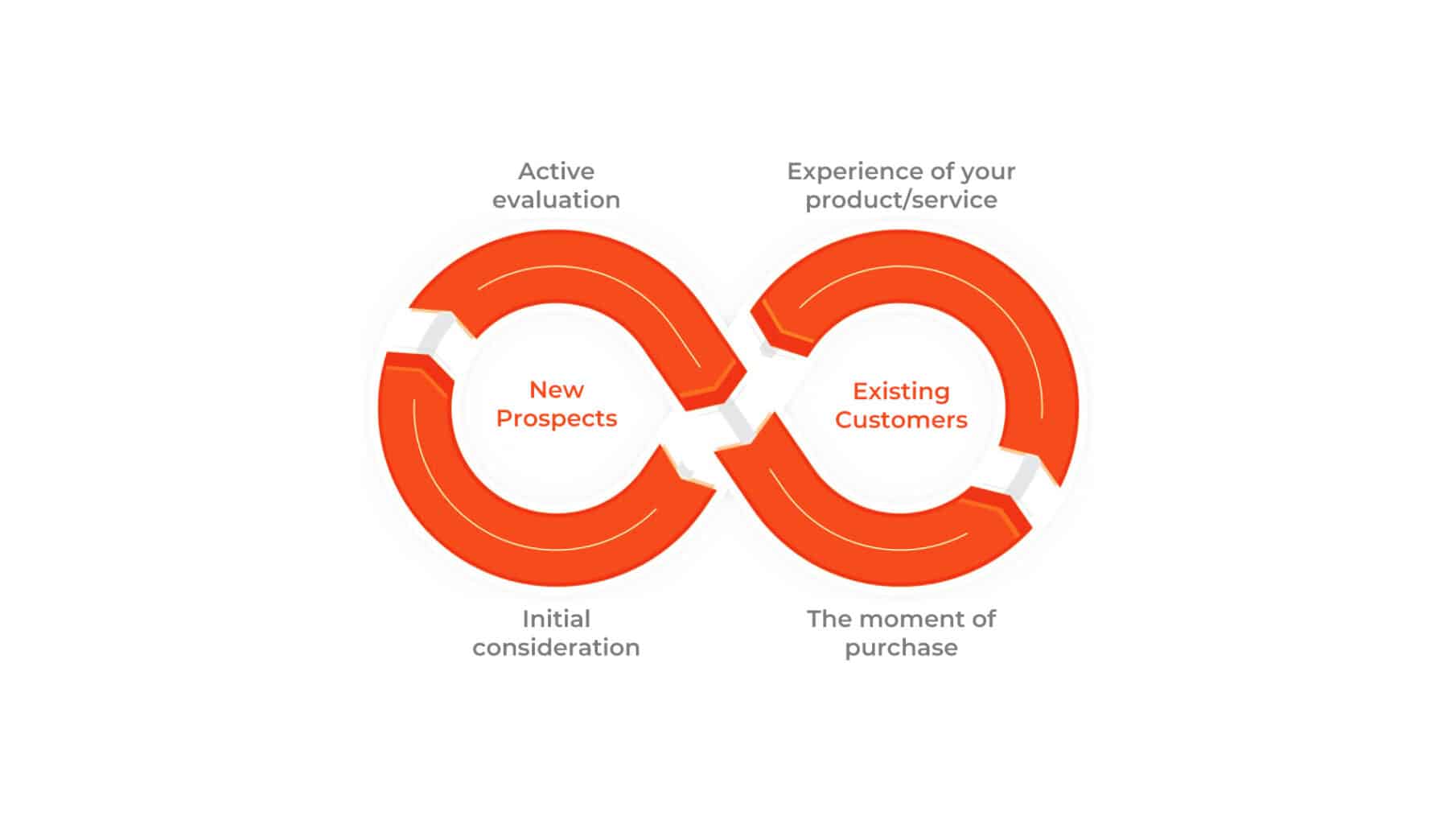 Active evaluation

Experience of your product/service

New Prospects

Existing Customers

Initial consideration

The moment of purchase